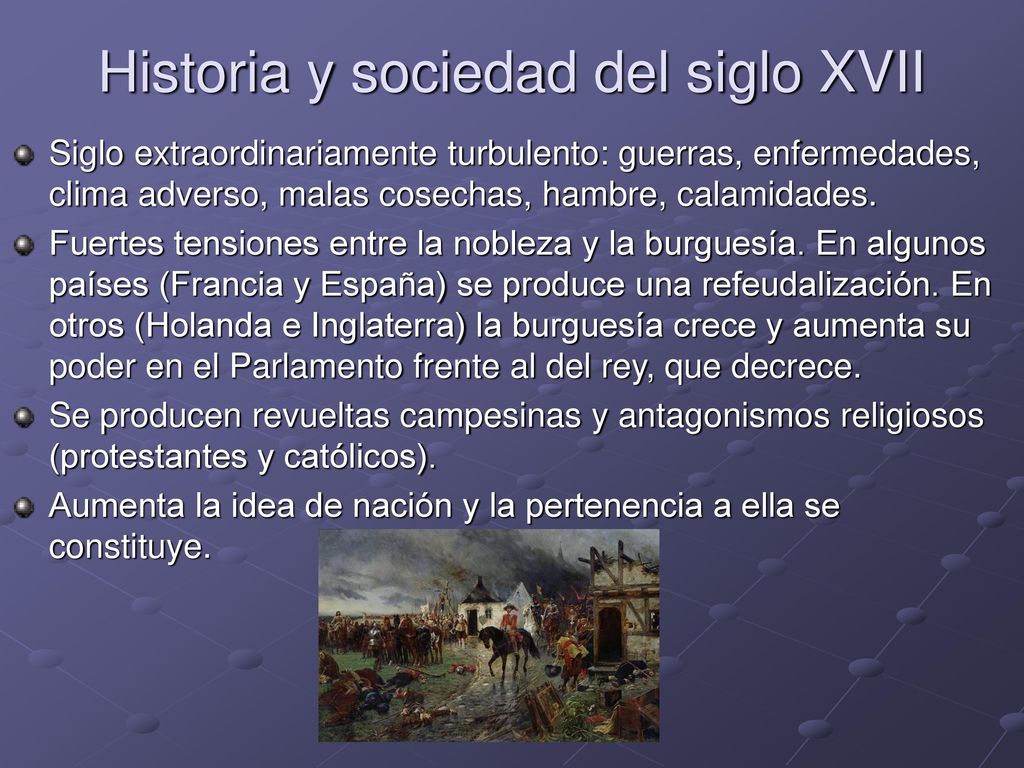 Historia y sociedad del siglo XVII

Siglo extraordinariamente turbulento: guerras, enfermedades, clima adverso, malas cosechas, hambre, calamidades.

Fuertes tensiones entre la nobleza y la burguesía. En algunos países (Francia y España) se produce una refeudalización. En otros (Holanda e Inglaterra) la burguesía crece y aumenta su poder en el Parlamento frente al del rey, que decrece.

Se producen revueltas campesinas y antagonismos religiosos (protestantes y católicos).

Aumenta la idea de nación y la pertenencia a ella se constituye.